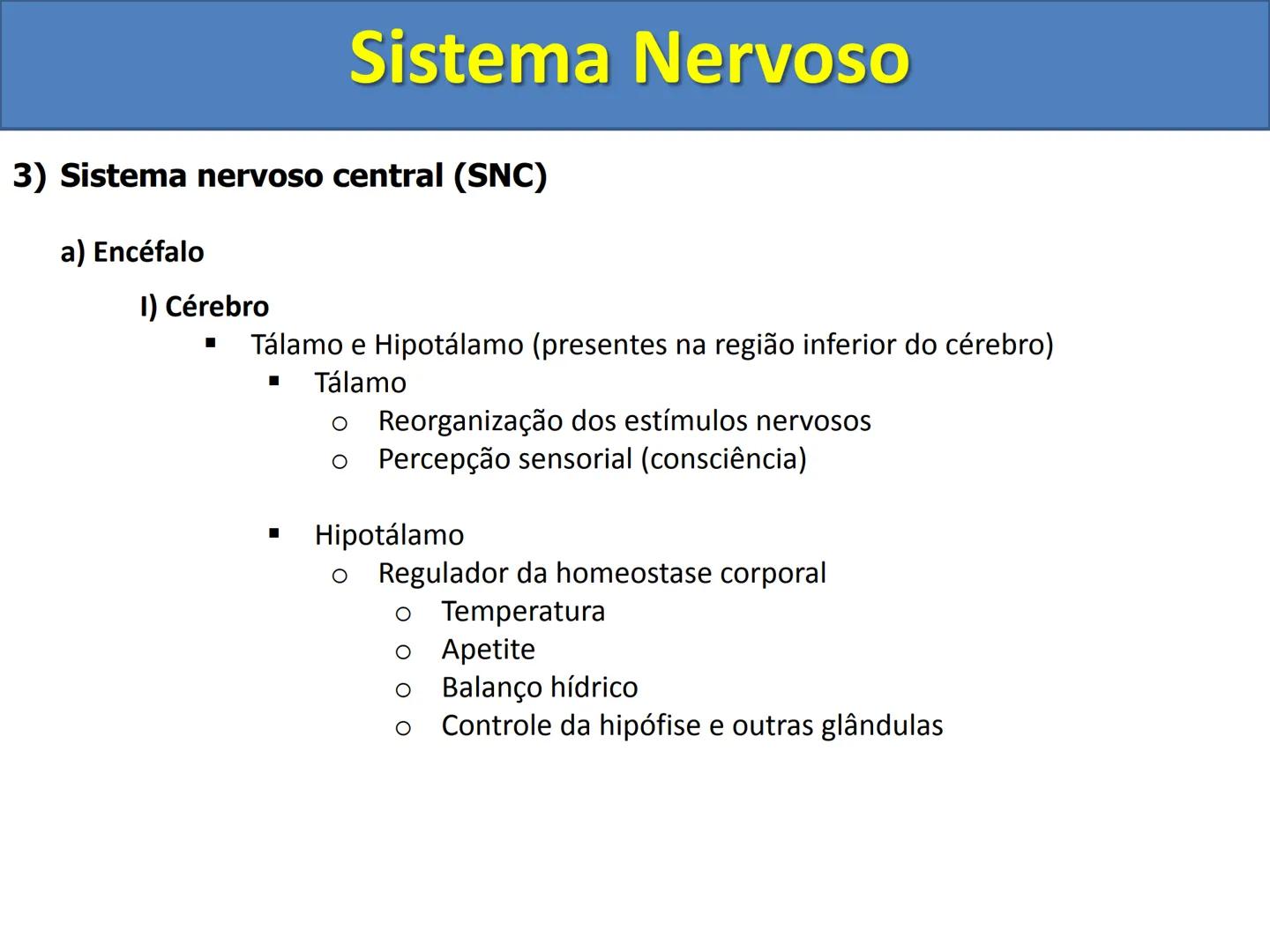 Sistema Nervoso

3) Sistema nervoso central (SNC)

a) Encéfalo

I) Cérebro

▪ Tálamo e Hipotálamo (presentes na região inferior do cérebro)

▪ Tálamo

o Reorganização dos estímulos nervosos

o Percepção sensorial (consciência)

▪ Hipotálamo

o Regulador da homeostase corporal

o Temperatura

o Apetite

o Balanço hídrico

o Controle da hipófise e outras glândulas